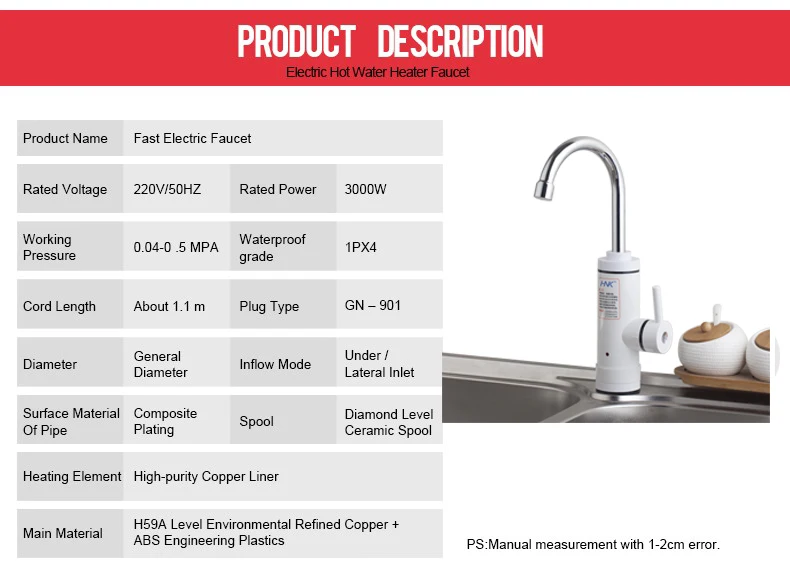 PRODUCT DESCRIPTION
Electric Hot Water Heater Faucet

| Product Name | Fast Electric Faucet | | |
|---|---|---|---|
| Rated Voltage | 220V/50HZ | Rated Power | 3000W |
| Working Pressure | 0.04-0 .5 MPA | Waterproof grade | 1PX4 |
| Cord Length | About 1.1 m | Plug Type | GN – 901 |
| Diameter | General Diameter | Inflow Mode | Under / Lateral Inlet |
| Surface Material Of Pipe | Composite Plating | Spool | Diamond Level Ceramic Spool |
| Heating Element | High-purity Copper Liner | | |
| Main Material | H59A Level Environmental Refined Copper + ABS Engineering Plastics | | |

HNK

PS:Manual measurement with 1-2cm error.